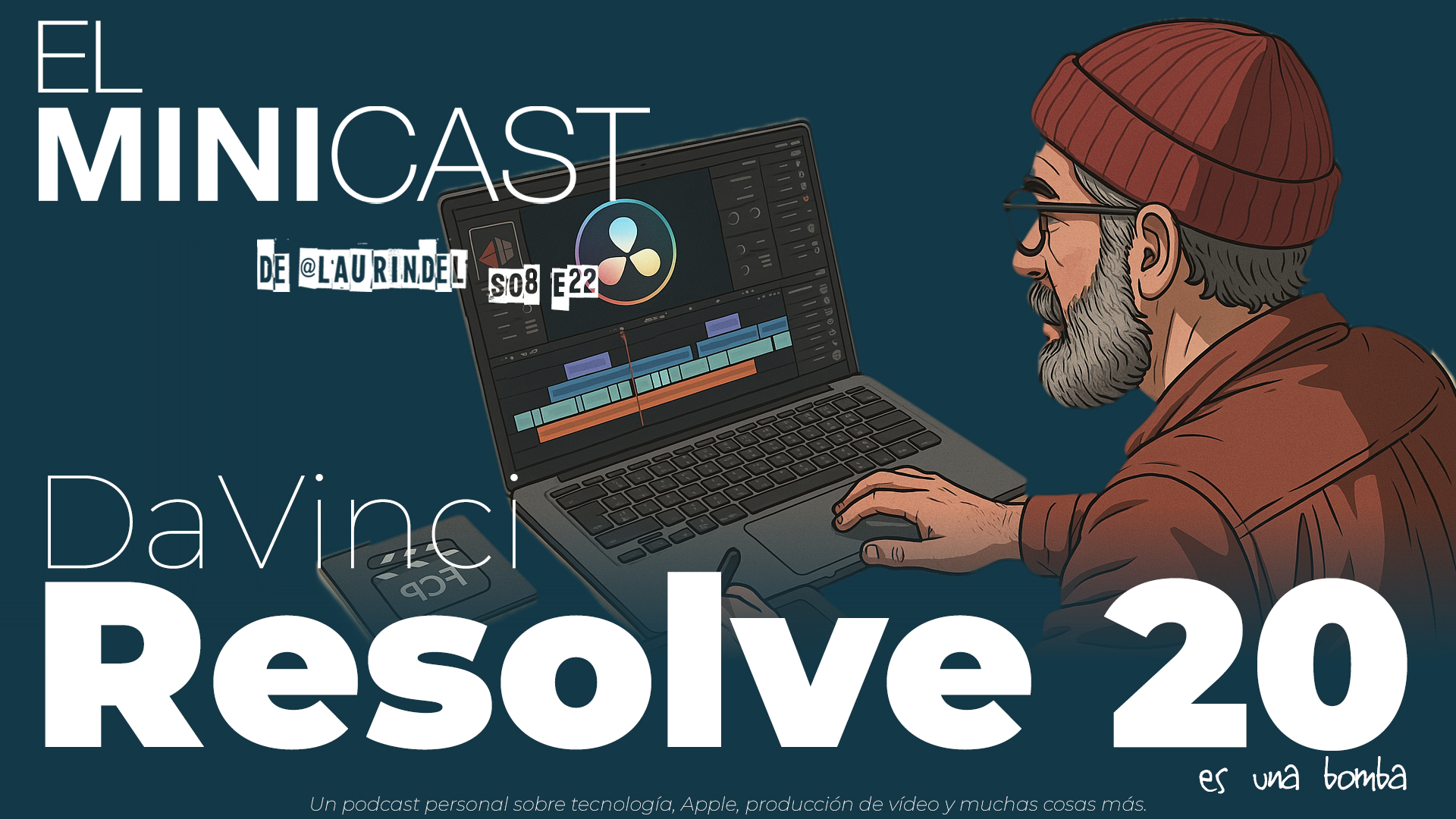 EL
MINICAST

DE @LAURINDEL S08 E22

FCP

DaVinci
Resolve 20
es una bomba

Un podcast personal sobre tecnología, Apple, producción de vídeo y muchas cosas más.